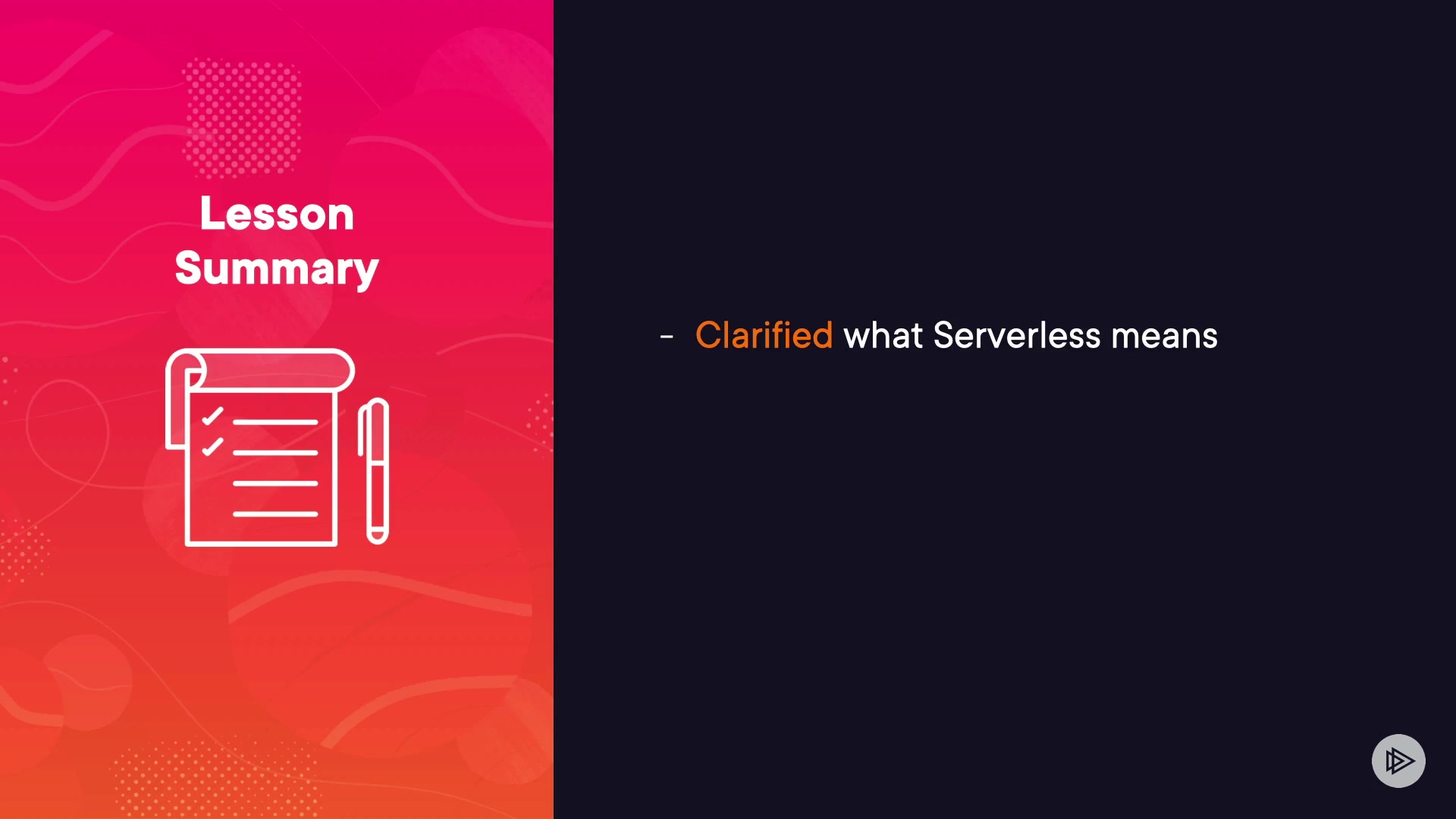 Lesson Summary

- Clarified what Serverless means